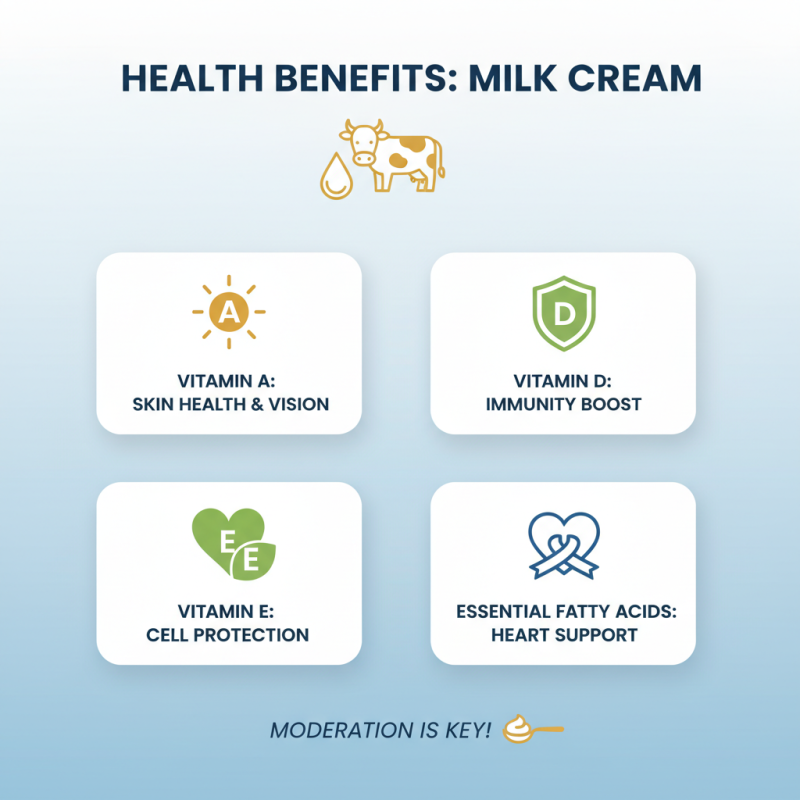 HEALTH BENEFITS: MILK CREAM

A

VITAMIN A:
SKIN HEALTH & VISION

D

VITAMIN D:
IMMUNITY BOOST

E E

VITAMIN E:
CELL PROTECTION

ESSENTIAL FATTY ACIDS:
HEART SUPPORT

MODERATION IS KEY!